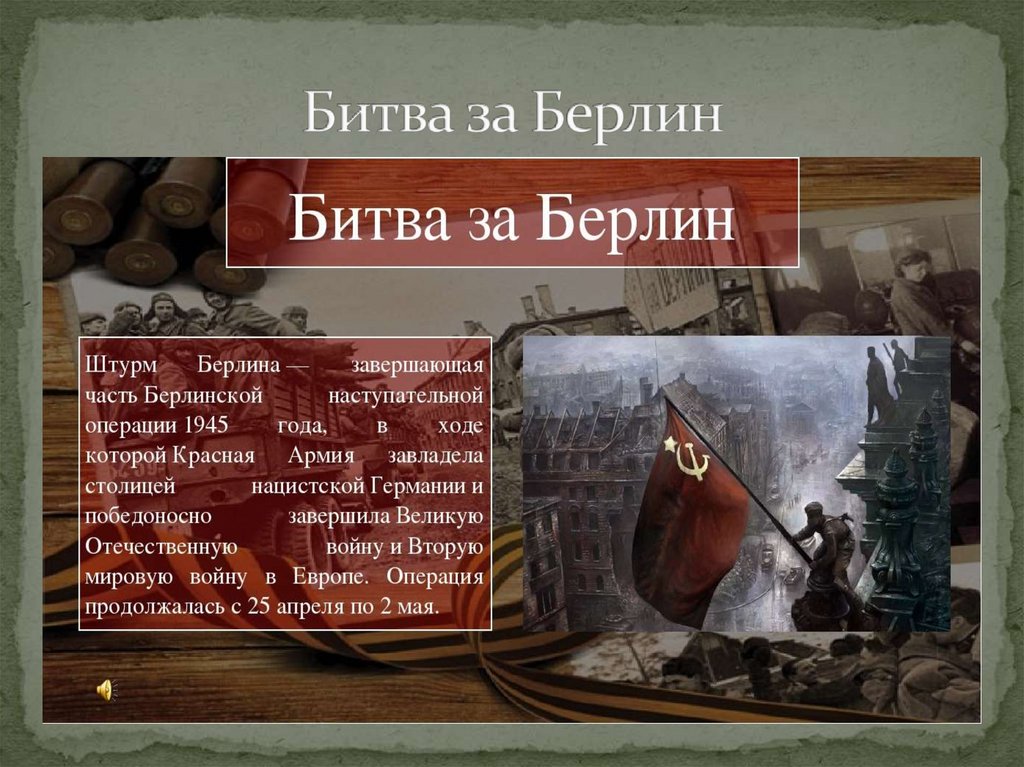 Битва за Берлин

Битва за Берлин

Штурм Берлина — завершающая часть Берлинской наступательной операции 1945 года, в ходе которой Красная Армия завладела столицей нацистской Германии и победоносно завершила Великую Отечественную войну и Вторую мировую войну в Европе. Операция продолжалась с 25 апреля по 2 мая.